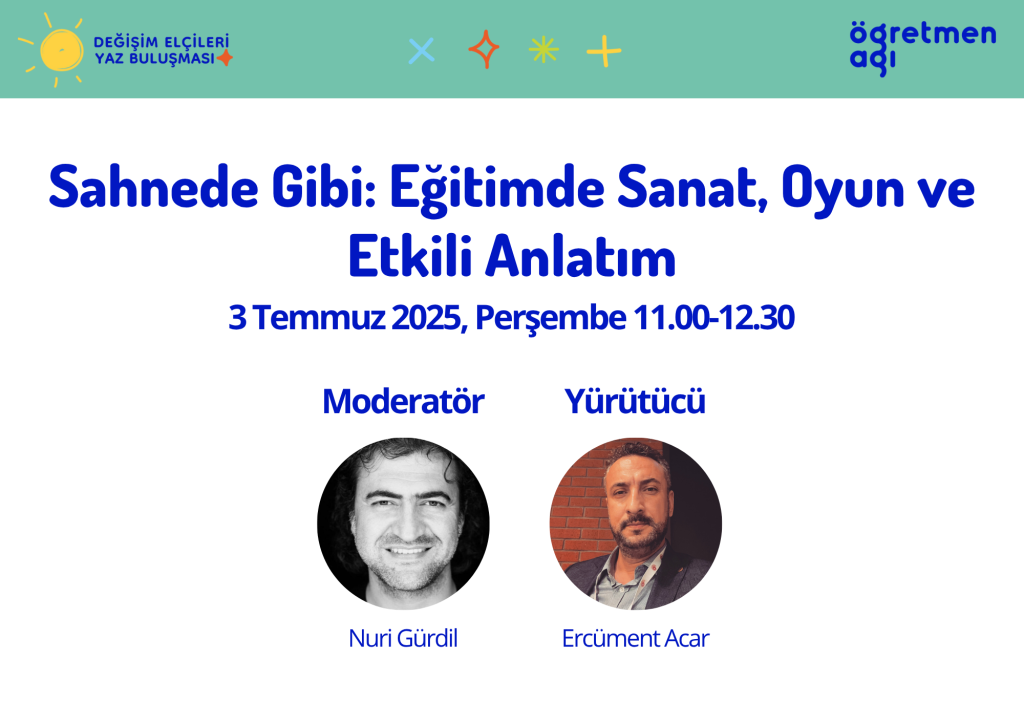 DEĞİŞİM ELÇİLERİ
YAZ BULUŞMASI

öğretmen ağı

Sahnede Gibi: Eğitimde Sanat, Oyun ve Etkili Anlatım

3 Temmuz 2025, Perşembe 11.00-12.30

Moderatör

Nuri Gürdil

Yürütücü

Ercüment Acar